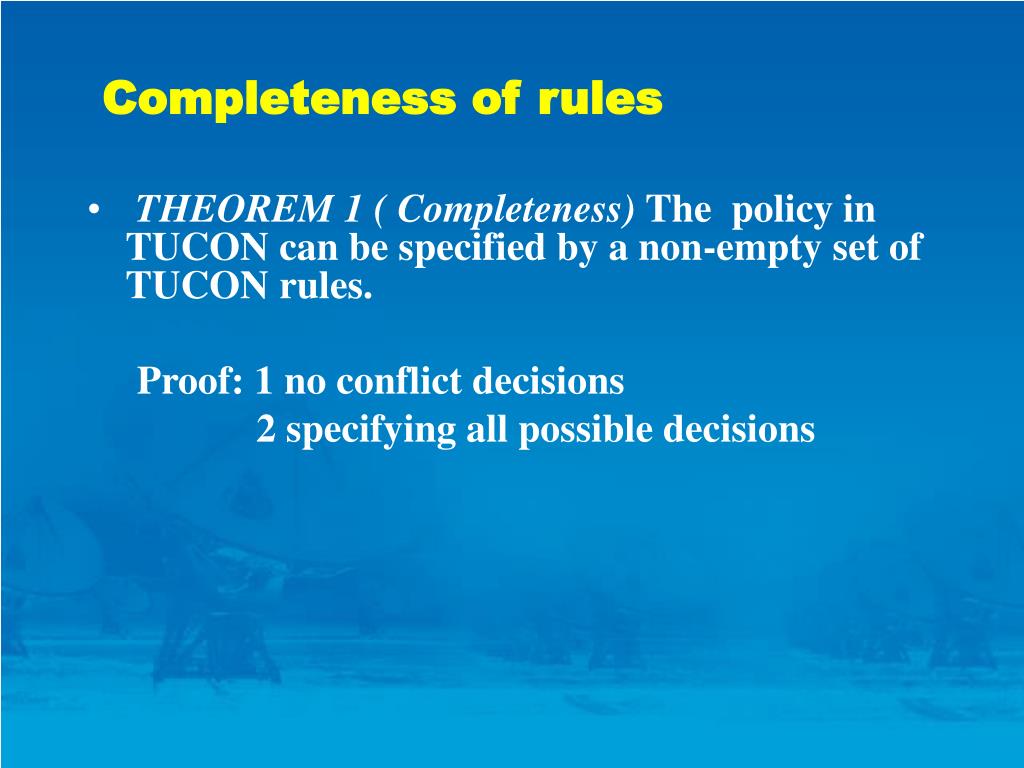 Completeness of rules

• THEOREM 1 ( Completeness) The policy in TUCON can be specified by a non-empty set of TUCON rules.

Proof: 1 no conflict decisions
2 specifying all possible decisions